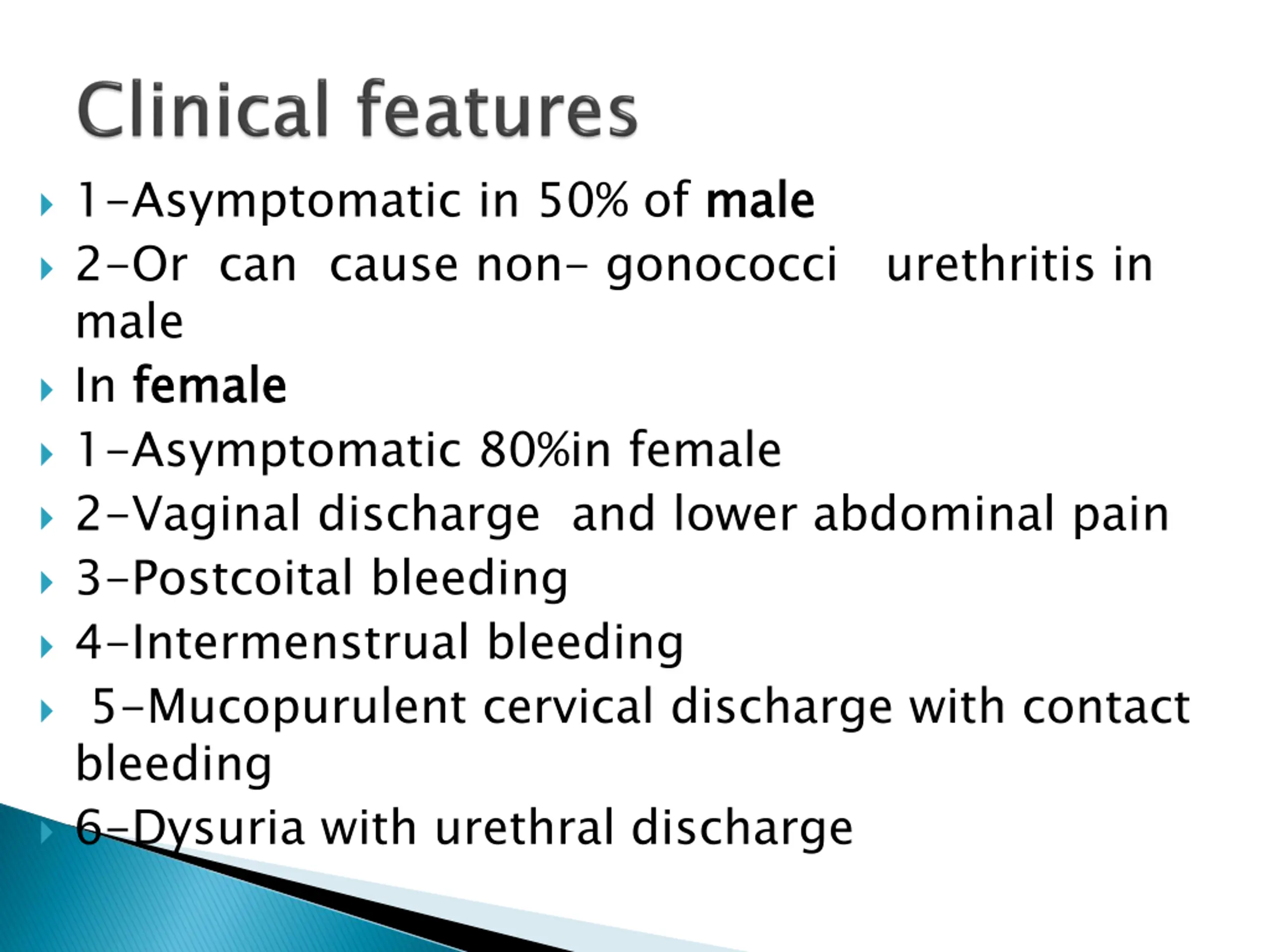 Clinical features

1-Asymptomatic in 50% of male

2-Or can cause non- gonococci urethritis in male

In female

1-Asymptomatic 80%in female

2-Vaginal discharge and lower abdominal pain

3-Postcoital bleeding

4-Intermenstrual bleeding

5-Mucopurulent cervical discharge with contact bleeding

6-Dysuria with urethral discharge